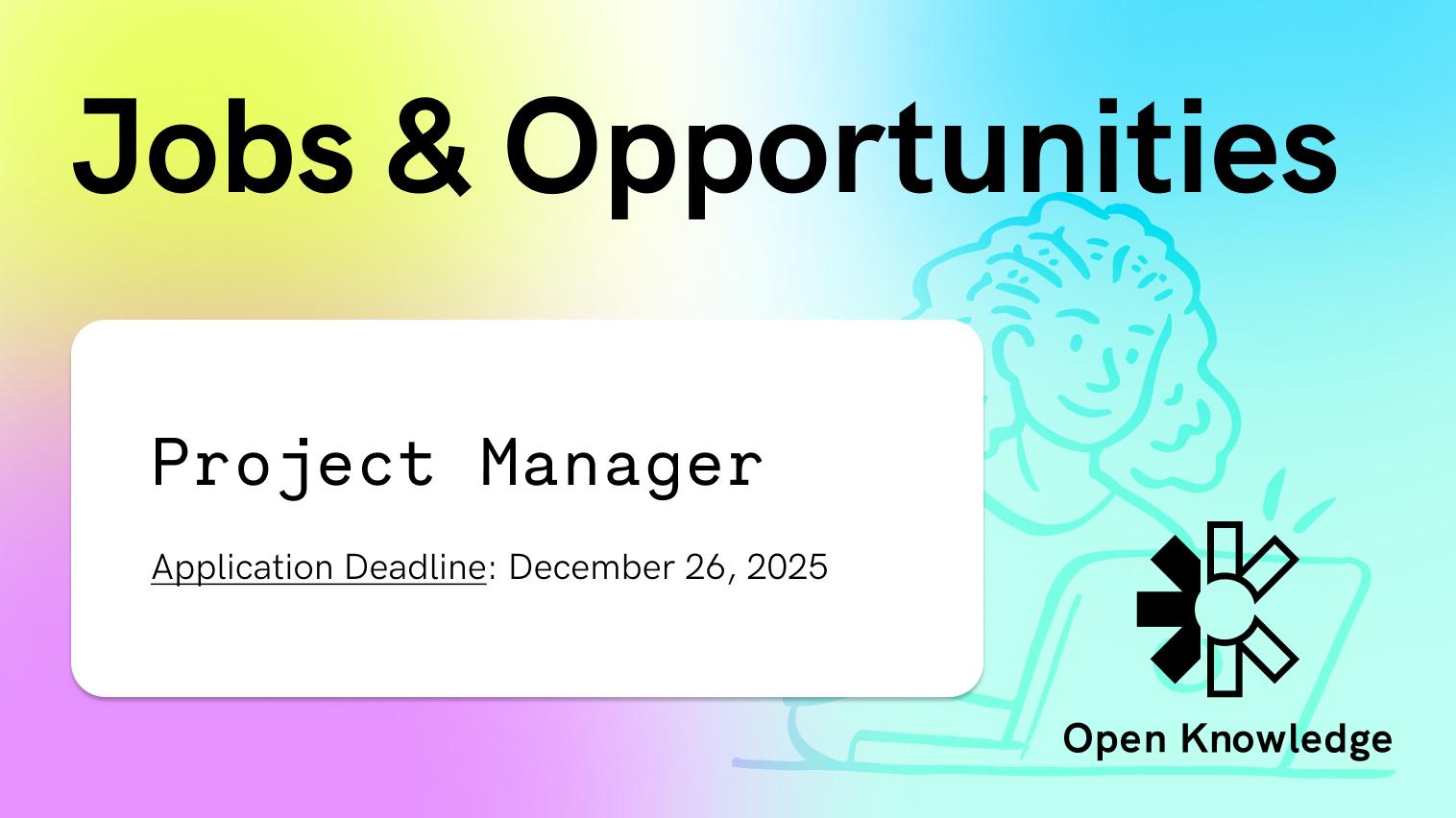 Jobs & Opportunities

Project Manager

Application Deadline: December 26, 2025

Open Knowledge